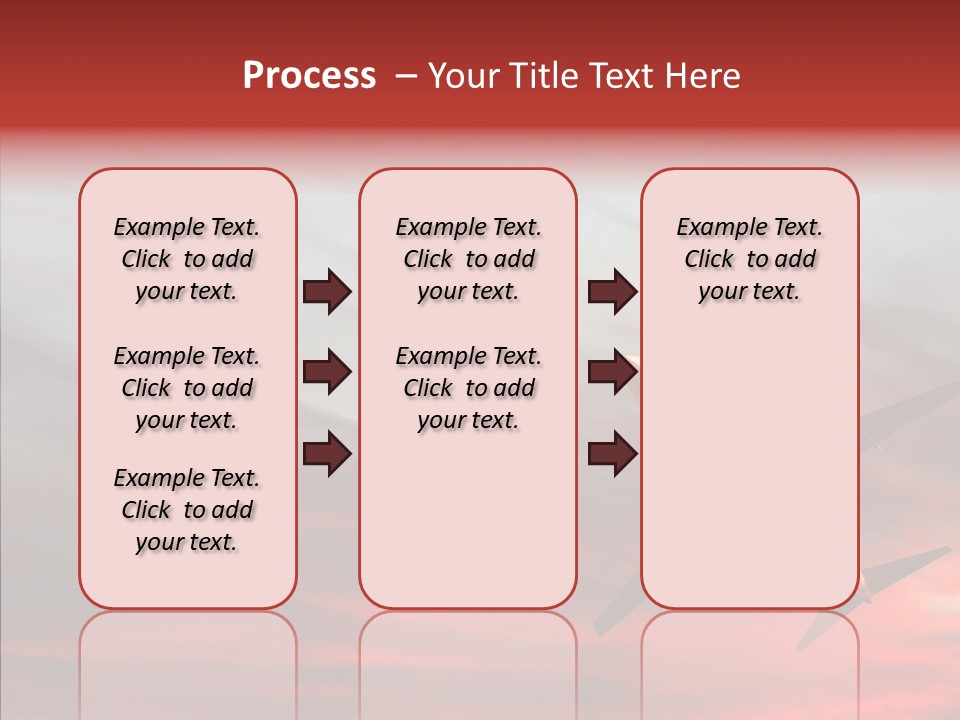 Process – Your Title Text Here

Example Text. Click to add your text.

Example Text. Click to add your text.

Example Text. Click to add your text.

Example Text. Click to add your text.

Example Text. Click to add your text.

Example Text. Click to add your text.